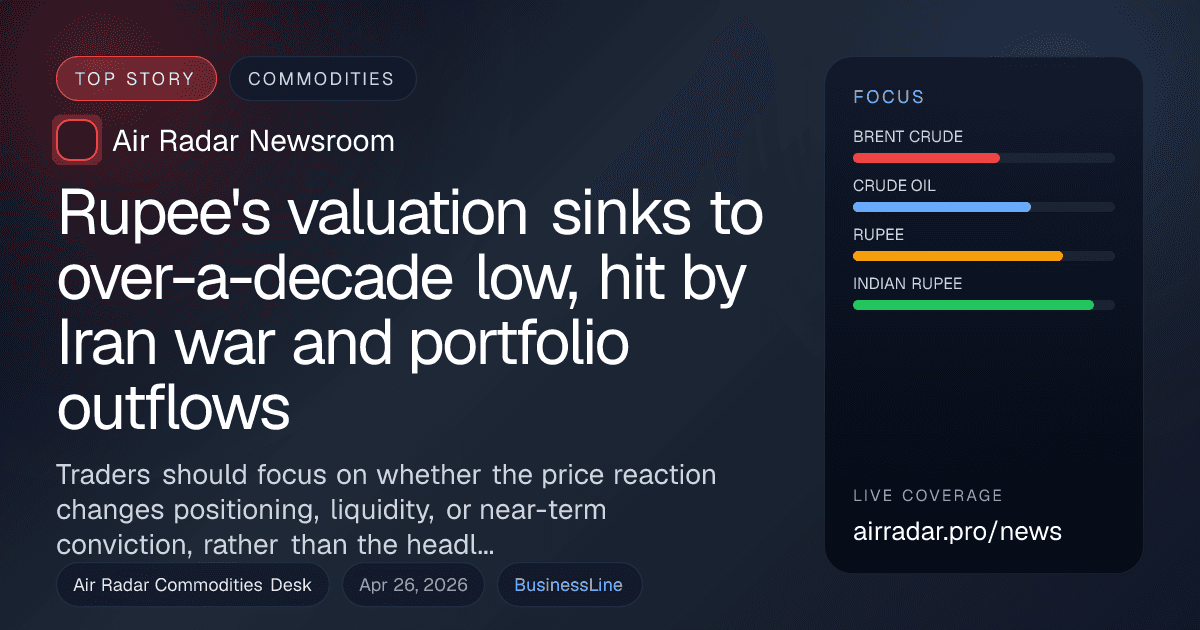 TOP STORY
COMMODITIES

Air Radar Newsroom

Rupee's valuation sinks to over-a-decade low, hit by Iran war and portfolio outflows

Traders should focus on whether the price reaction changes positioning, liquidity, or near-term conviction, rather than the headl...

Air Radar Commodities Desk
Apr 26, 2026
BusinessLine

FOCUS
BRENT CRUDE
CRUDE OIL
RUPEE
INDIAN RUPEE

LIVE COVERAGE
airradar.pro/news